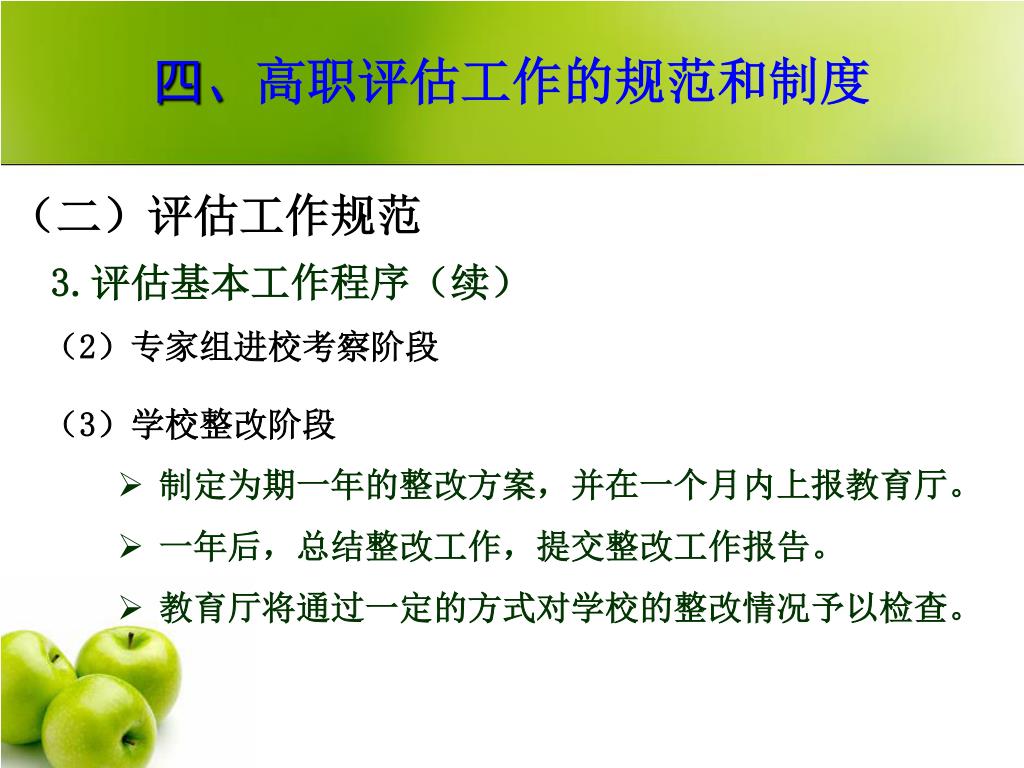 四、高职评估工作的规范和制度

（二）评估工作规范

3.评估基本工作程序（续）

（2）专家组进校考察阶段

（3）学校整改阶段

➢ 制定为期一年的整改方案，并在一个月内上报教育厅。

➢ 一年后，总结整改工作，提交整改工作报告。

➢ 教育厅将通过一定的方式对学校的整改情况予以检查。